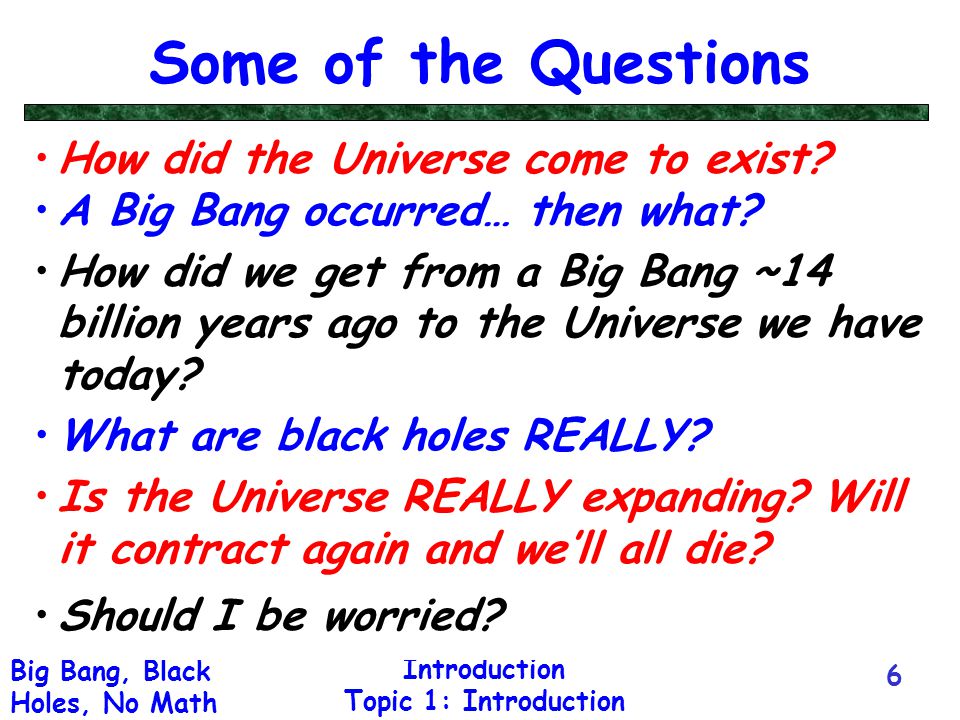 Some of the Questions

• How did the Universe come to exist?
• A Big Bang occurred… then what?
• How did we get from a Big Bang ~14 billion years ago to the Universe we have today?
• What are black holes REALLY?
• Is the Universe REALLY expanding? Will it contract again and we'll all die?
• Should I be worried?

Big Bang, Black Holes, No Math

Introduction
Topic 1: Introduction

6